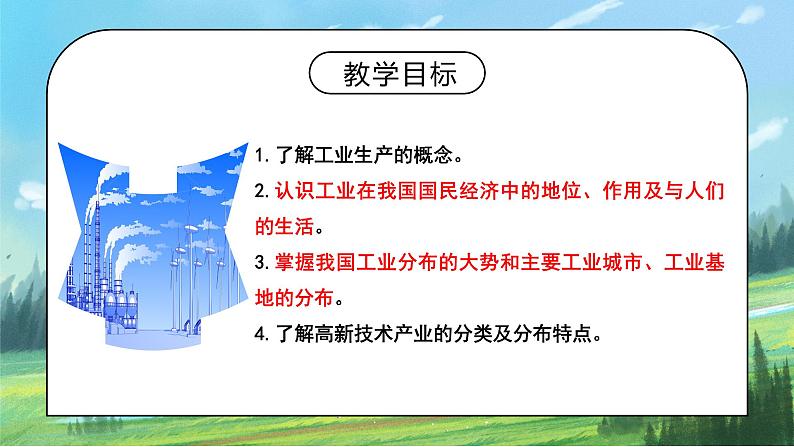 教学目标

1. 了解工业生产的概念。

2. 认识工业在我国国民经济中的地位、作用及与人们的生活。

3. 掌握我国工业分布的大势和主要工业城市、工业基地的分布。

4. 了解高新技术产业的分类及分布特点。